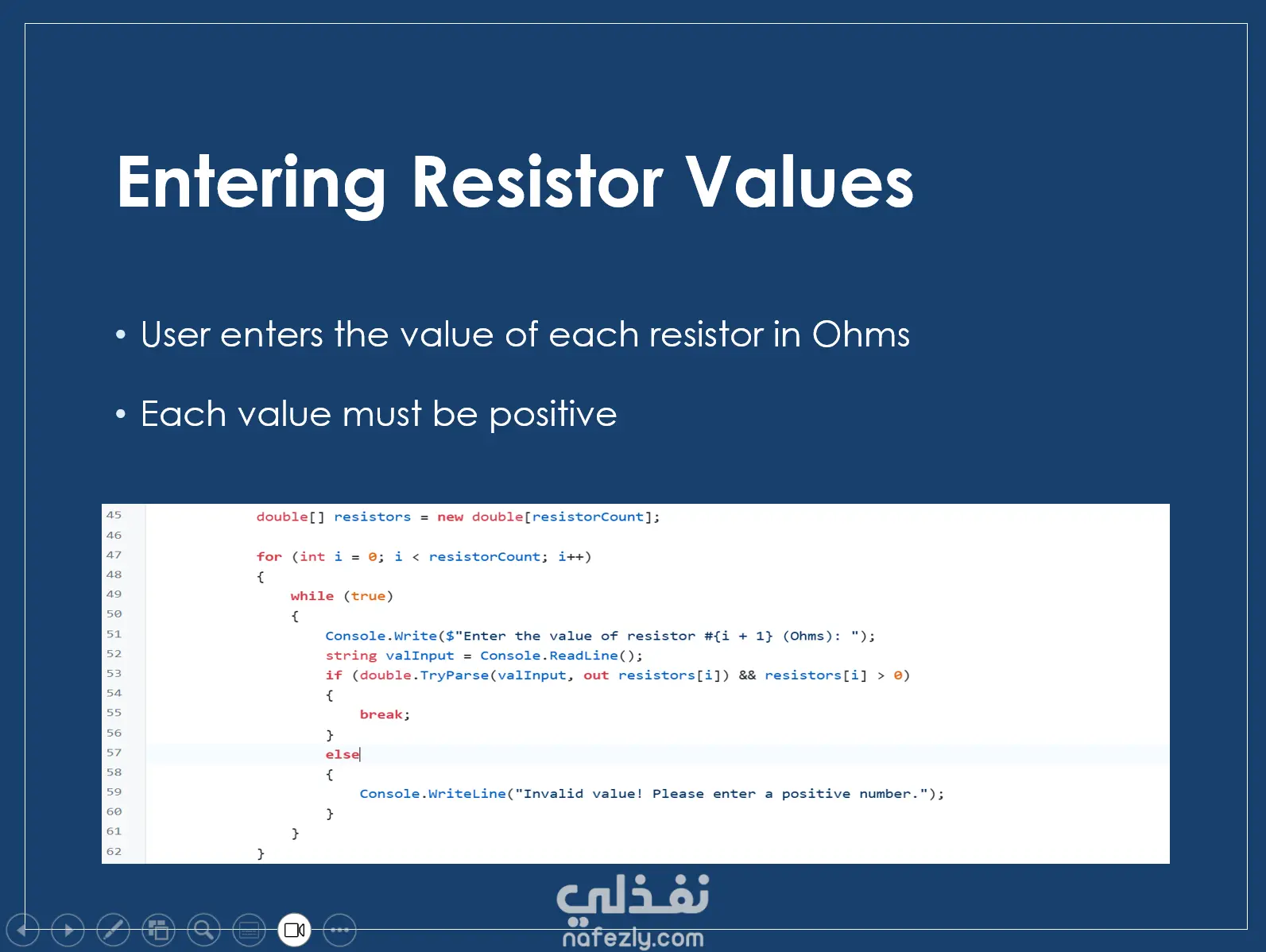 Entering Resistor Values

• User enters the value of each resistor in Ohms

• Each value must be positive

45            double[] resistors = new double[resistorCount];
46
47            for (int i = 0; i < resistorCount; i++)
48            {
49                while (true)
50                {
51                    Console.Write($"Enter the value of resistor #{i + 1} (Ohms): ");
52                    string valInput = Console.ReadLine();
53                    if (double.TryParse(valInput, out resistors[i]) && resistors[i] > 0)
54                    {
55                        break;
56                    }
57                    else
58                    {
59                        Console.WriteLine("Invalid value! Please enter a positive number.");
60                    }
61                }
62            }

نفذلي
nafezly.com